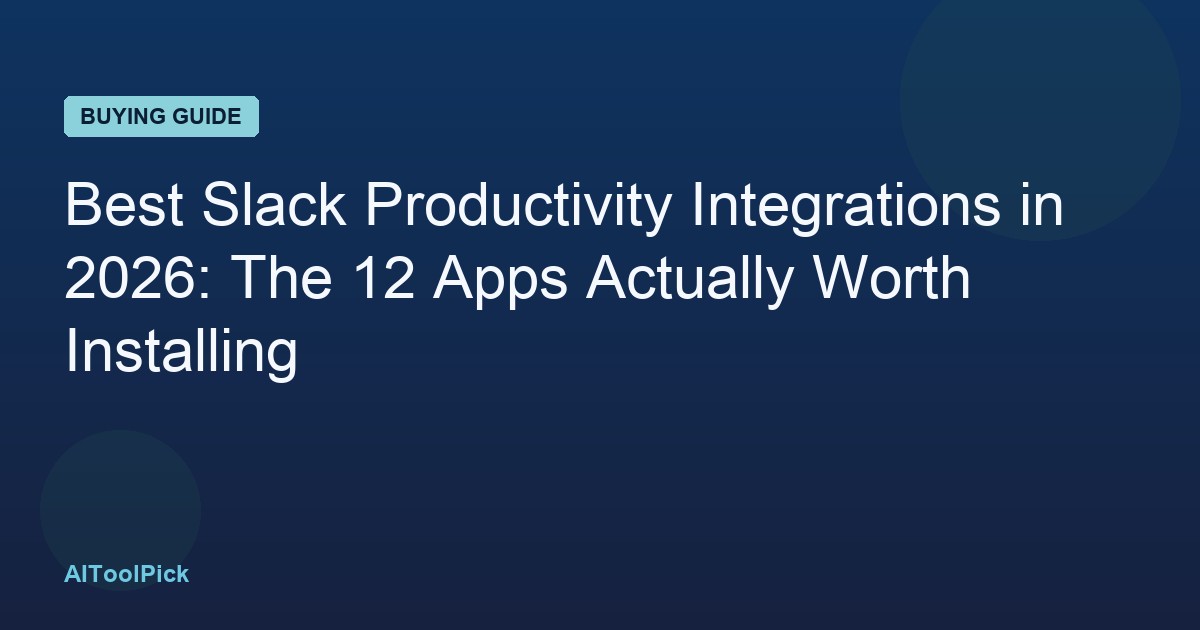 BUYING GUIDE

Best Slack Productivity Integrations in 2026: The 12 Apps Actually Worth Installing

AIToolPick